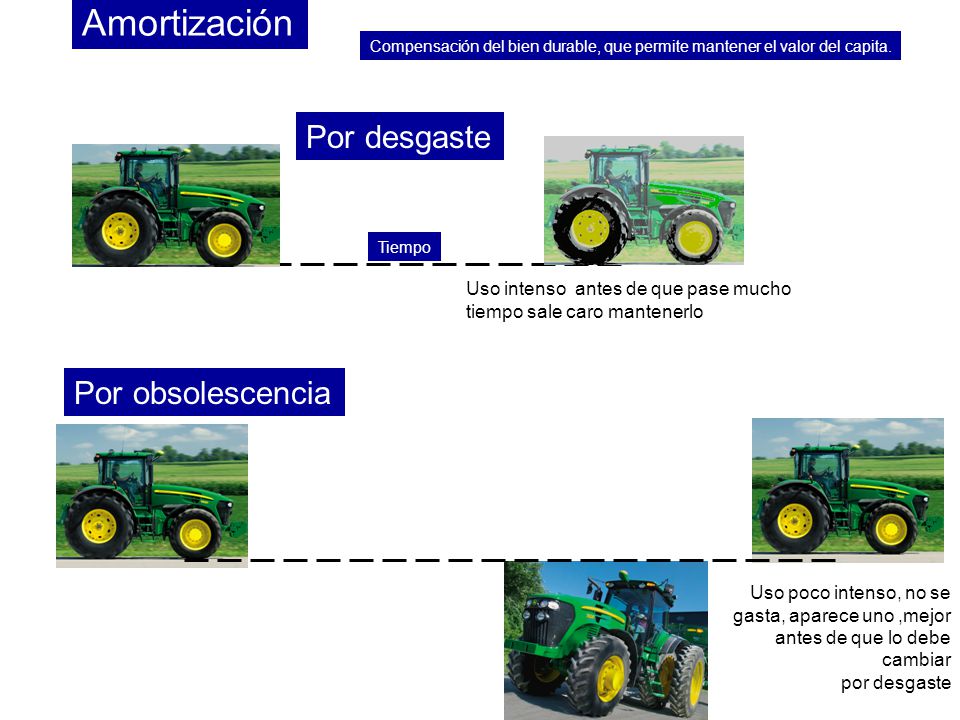 Amortización

Compensación del bien durable, que permite mantener el valor del capita.

Por desgaste

Tiempo

Uso intenso antes de que pase mucho tiempo sale caro mantenerlo

Por obsolescencia

Uso poco intenso, no se gasta, aparece uno ,mejor antes de que lo debe cambiar por desgaste